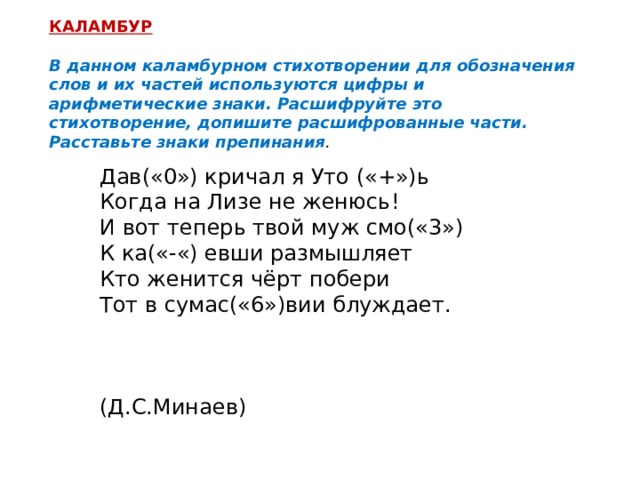 КАЛАМБУР

В данном каламбурном стихотворении для обозначения слов и их частей используются цифры и арифметические знаки. Расшифруйте это стихотворение, допишите расшифрованные части. Расставьте знаки препинания.

Дав(«0») кричал я Уто («+»)ь
Когда на Лизе не женюсь!
И вот теперь твой муж смо(«3»)
К ка(«-«) евши размышляет
Кто женится чёрт побери
Тот в сумас(«6»)вии блуждает.

(Д.С.Минаев)